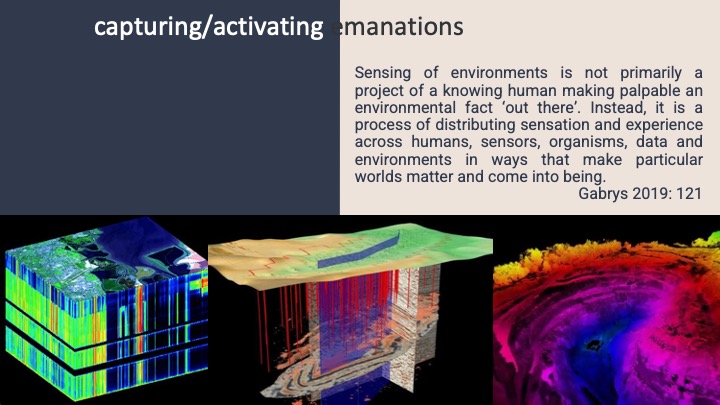 capturing/activating emanations

Sensing of environments is not primarily a project of a knowing human making palpable an environmental fact ‘out there’. Instead, it is a process of distributing sensation and experience across humans, sensors, organisms, data and environments in ways that make particular worlds matter and come into being.

Gabrys 2019: 121